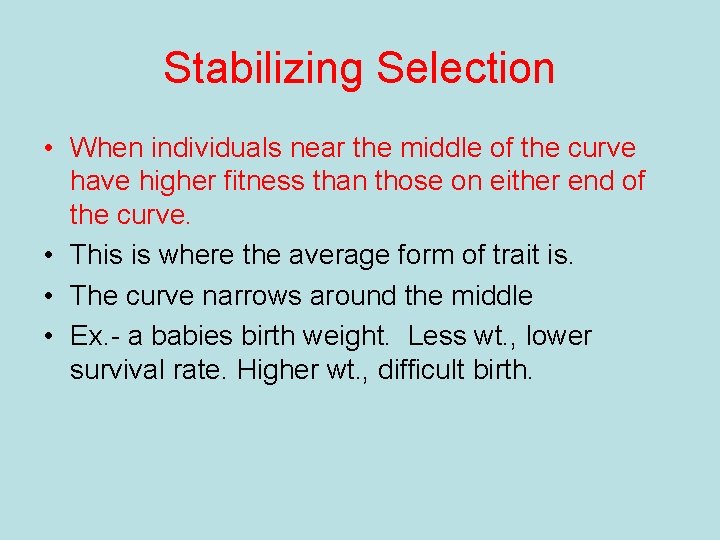 Stabilizing Selection

• When individuals near the middle of the curve have higher fitness than those on either end of the curve.
• This is where the average form of trait is.
• The curve narrows around the middle
• Ex.- a babies birth weight. Less wt., lower survival rate. Higher wt., difficult birth.